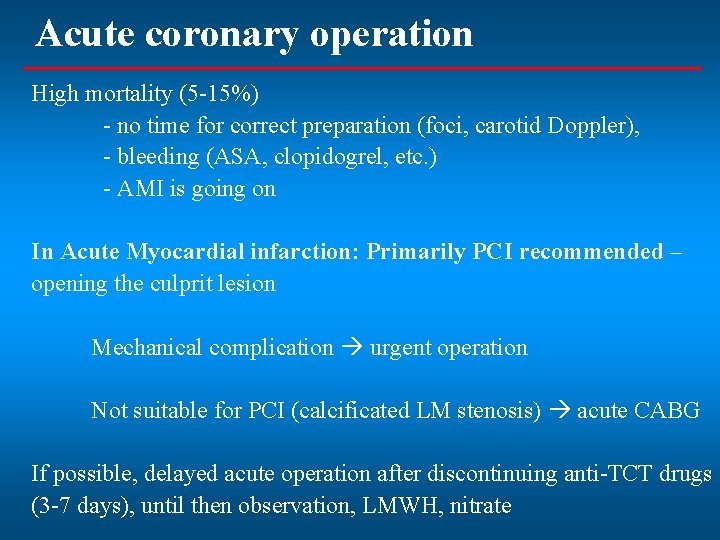 Acute coronary operation

High mortality (5-15%)
- no time for correct preparation (foci, carotid Doppler),
- bleeding (ASA, clopidogrel, etc.)
- AMI is going on

In Acute Myocardial infarction: Primarily PCI recommended – opening the culprit lesion

Mechanical complication → urgent operation

Not suitable for PCI (calcificated LM stenosis) → acute CABG

If possible, delayed acute operation after discontinuing anti-TCT drugs (3-7 days), until then observation, LMWH, nitrate